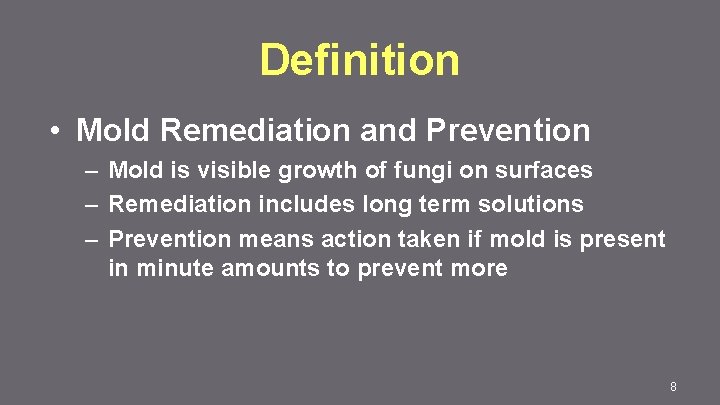 Definition

• Mold Remediation and Prevention
– Mold is visible growth of fungi on surfaces
– Remediation includes long term solutions
– Prevention means action taken if mold is present in minute amounts to prevent more

8